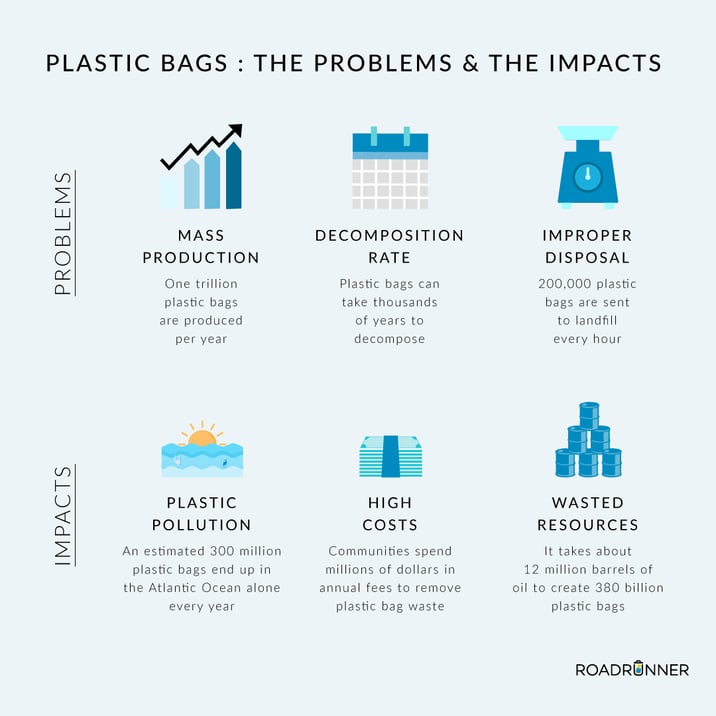 PLASTIC BAGS : THE PROBLEMS & THE IMPACTS

PROBLEMS

MASS PRODUCTION

One trillion plastic bags are produced per year

DECOMPOSITION RATE

Plastic bags can take thousands of years to decompose

IMPROPER DISPOSAL

200,000 plastic bags are sent to landfill every hour

IMPACTS

PLASTIC POLLUTION

An estimated 300 million plastic bags end up in the Atlantic Ocean alone every year

HIGH COSTS

Communities spend millions of dollars in annual fees to remove plastic bag waste

WASTED RESOURCES

It takes about 12 million barrels of oil to create 380 billion plastic bags

ROADRUNNER